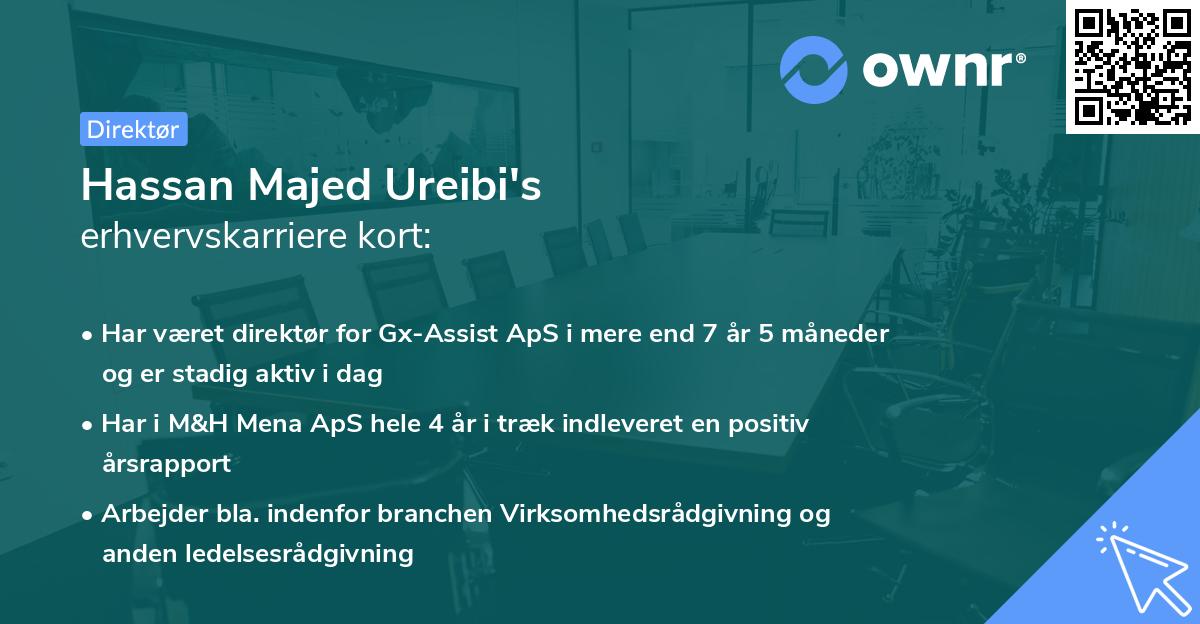 ownr®

Direktør

Hassan Majed Ureibi's
erhvervskarriere kort:

• Har været direktør for Gx-Assist ApS i mere end 7 år 5 måneder og er stadig aktiv i dag

• Har i M&H Mena ApS hele 4 år i træk indleveret en positiv årsrapport

• Arbejder bla. indenfor branchen Virksomhedsrådgivning og anden ledelsesrådgivning